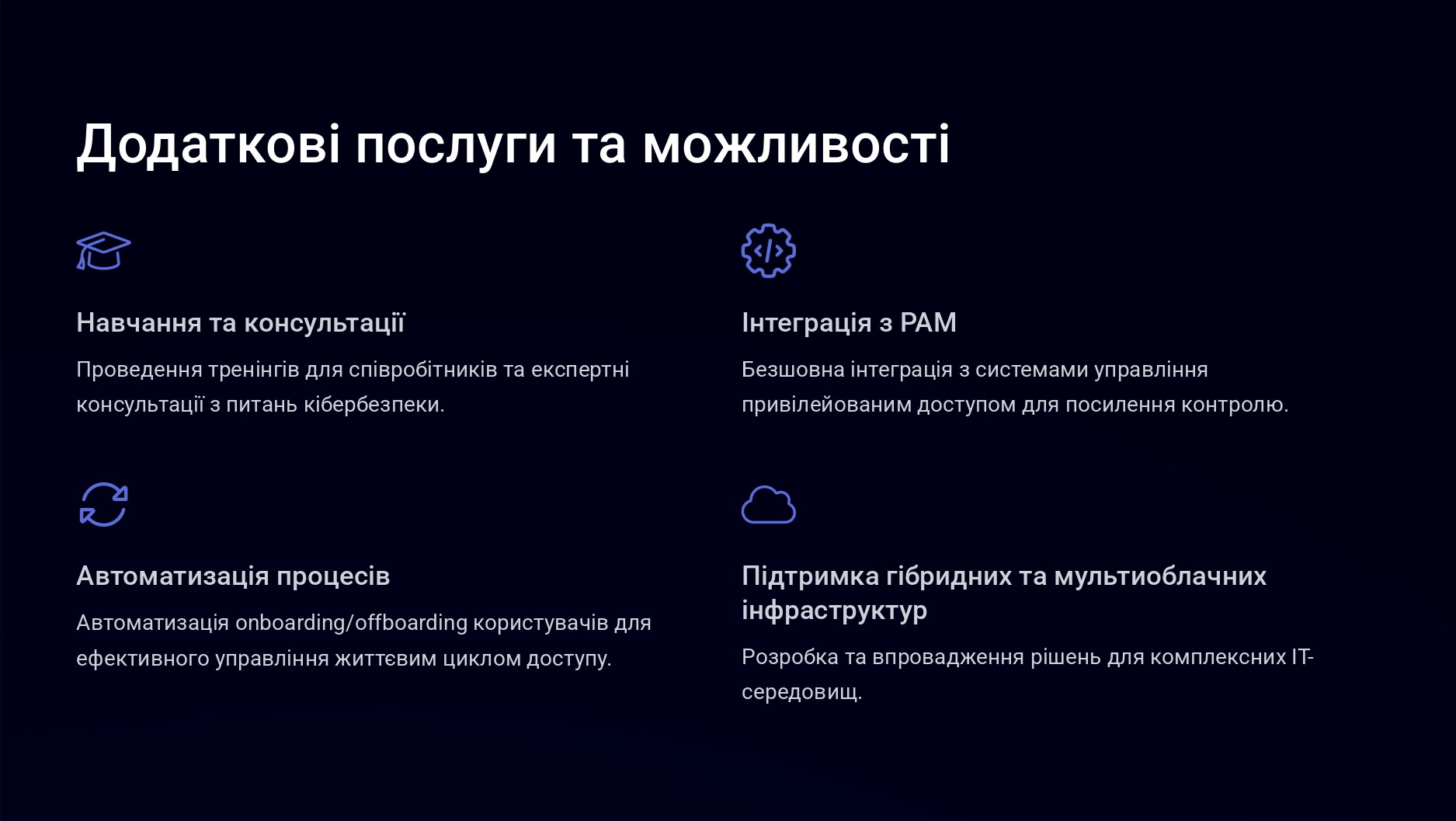 Додаткові послуги та можливості

Навчання та консультації

Проведення тренінгів для співробітників та експертні консультації з питань кібербезпеки.

Автоматизація процесів

Автоматизація onboarding/offboarding користувачів для ефективного управління життєвим циклом доступу.

Інтеграція з PAM

Безшовна інтеграція з системами управління привілейованим доступом для посилення контролю.

Підтримка гібридних та мультиоблачних інфраструктур

Розробка та впровадження рішень для комплексних IT-середовищ.